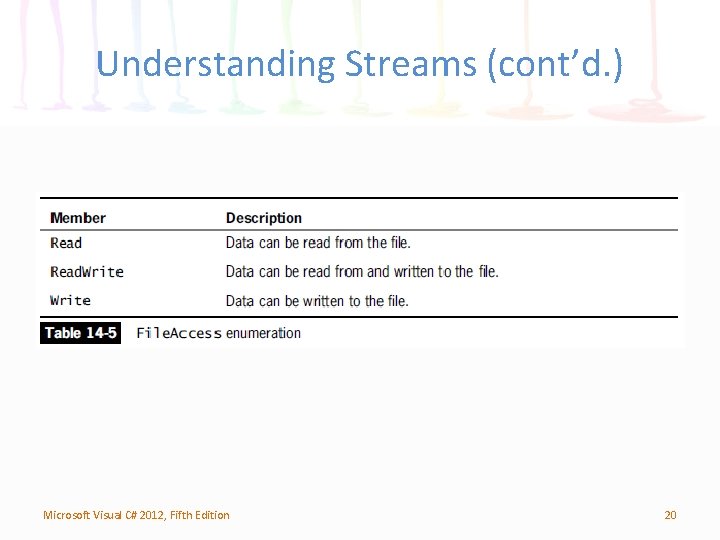 Understanding Streams (cont’d.)

| Member | Description |
|---|---|
| Read | Data can be read from the file. |
| ReadWrite | Data can be read from and written to the file. |
| Write | Data can be written to the file. |

Table 14-5 FileAccess enumeration

Microsoft Visual C# 2012, Fifth Edition

20